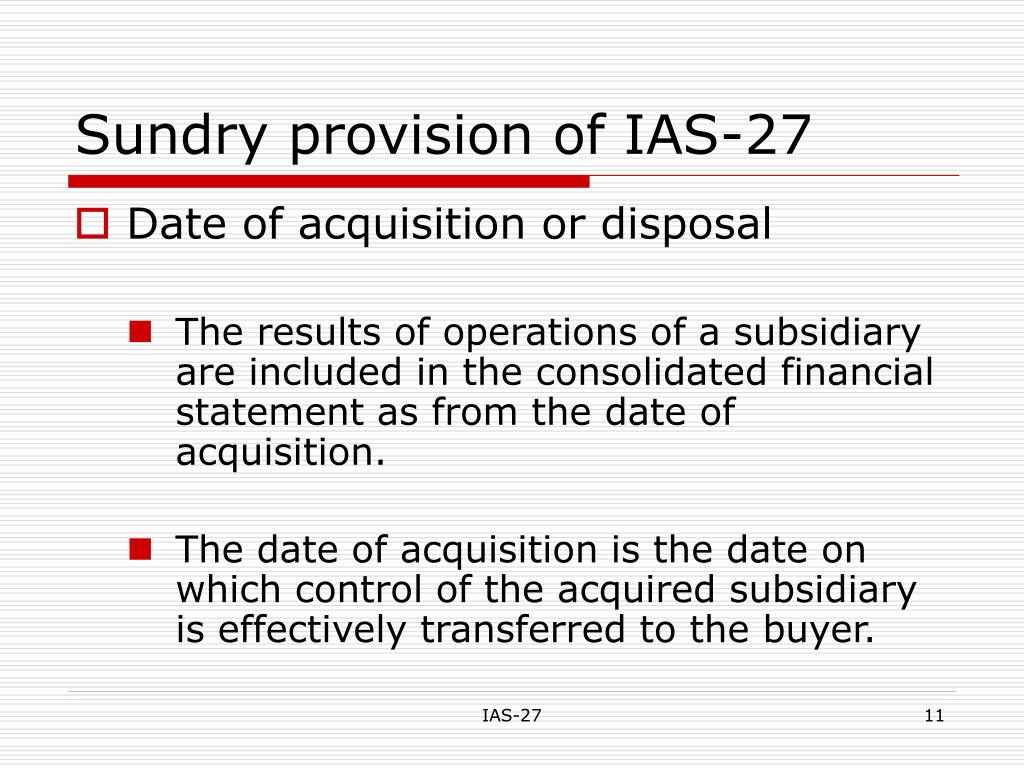 Sundry provision of IAS-27

Date of acquisition or disposal

The results of operations of a subsidiary are included in the consolidated financial statement as from the date of acquisition.

The date of acquisition is the date on which control of the acquired subsidiary is effectively transferred to the buyer.

IAS-27

11